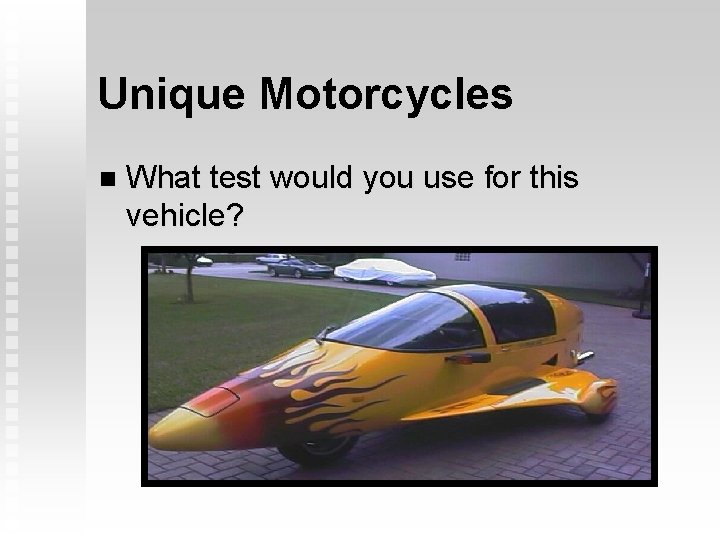 Unique Motorcycles

■ What test would you use for this vehicle?